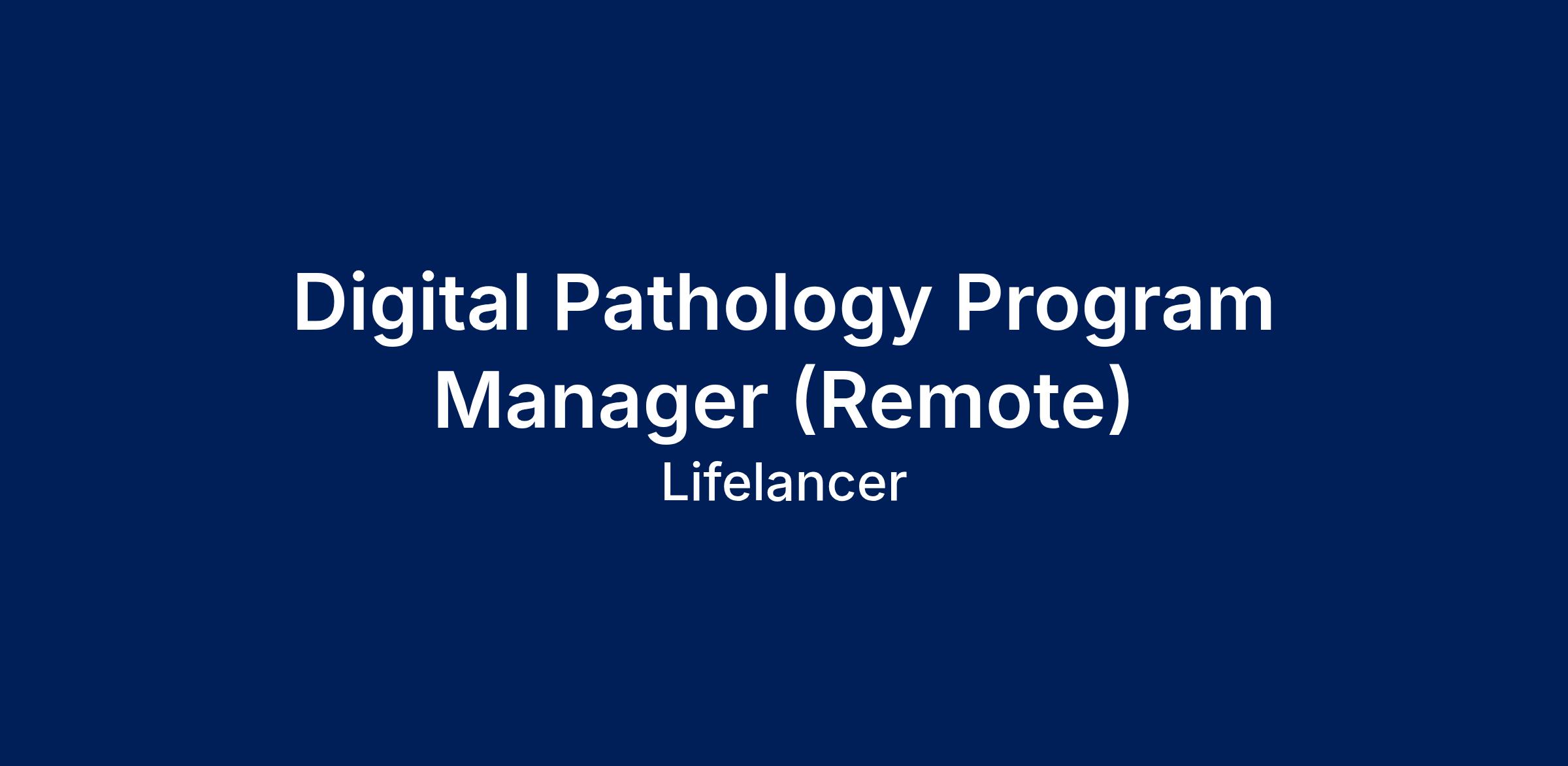 Digital Pathology Program Manager (Remote)

Lifelancer